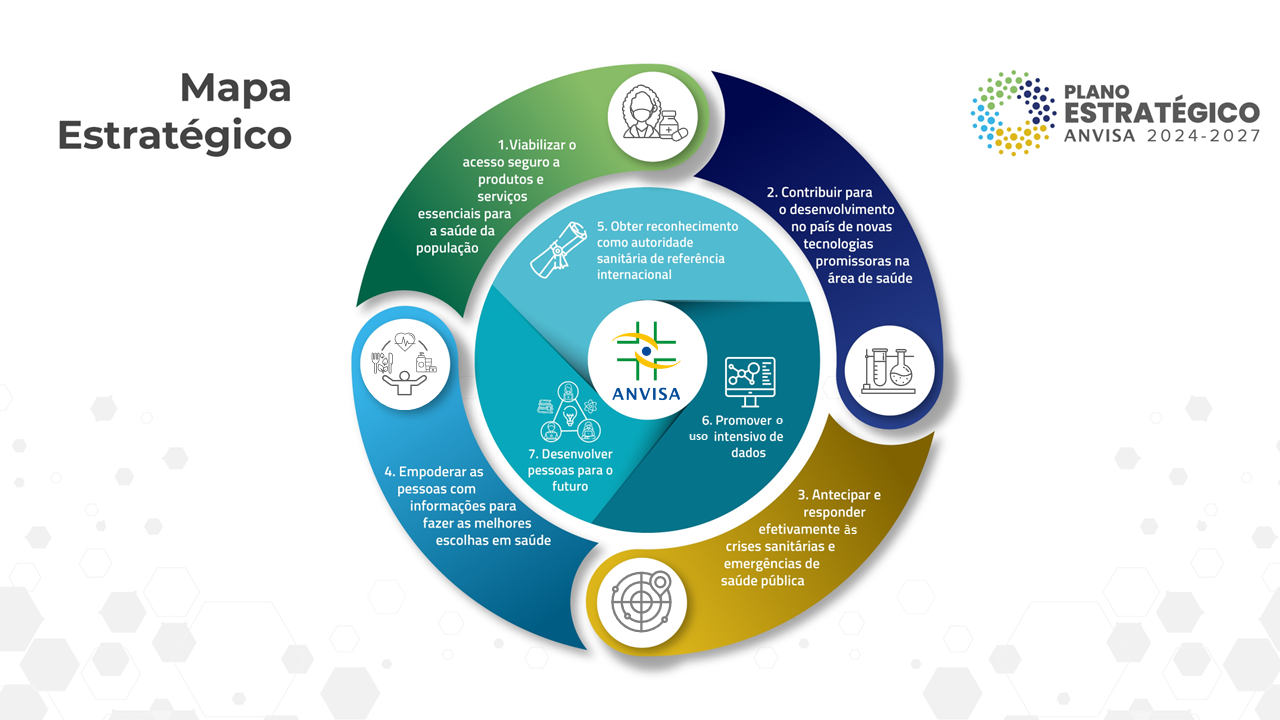 Mapa Estratégico

PLANO ESTRATÉGICO ANVISA 2024-2027

1.Viabilizar o acesso seguro a produtos e serviços essenciais para a saúde da população

2. Contribuir para o desenvolvimento no país de novas tecnologias promissoras na área de saúde

3. Antecipar e responder efetivamente às crises sanitárias e emergências de saúde pública

4. Empoderar as pessoas com informações para fazer as melhores escolhas em saúde

5. Obter reconhecimento como autoridade sanitária de referência internacional

6. Promover o uso intensivo de dados

7. Desenvolver pessoas para o futuro

ANVISA